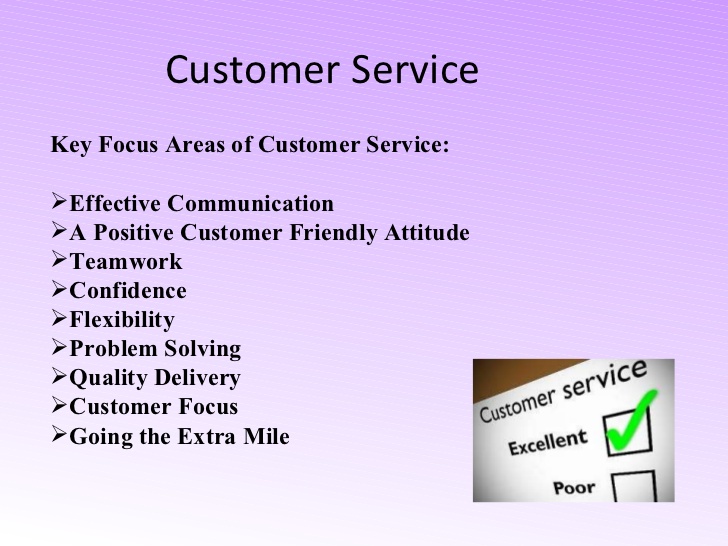 Customer Service

Key Focus Areas of Customer Service:

➢Effective Communication
➢A Positive Customer Friendly Attitude
➢Teamwork
➢Confidence
➢Flexibility
➢Problem Solving
➢Quality Delivery
➢Customer Focus
➢Going the Extra Mile

Customer service
Excellent
Poor